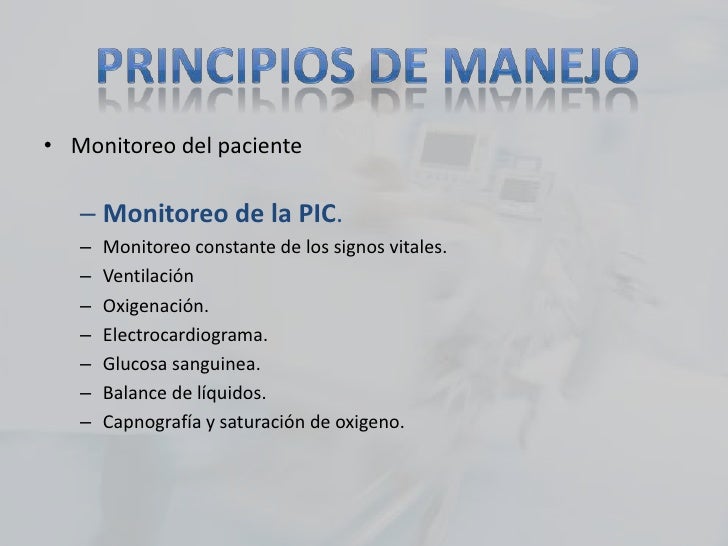 PRINCIPIOS DE MANEJO

• Monitoreo del paciente

– Monitoreo de la PIC.
– Monitoreo constante de los signos vitales.
– Ventilación
– Oxigenación.
– Electrocardiograma.
– Glucosa sanguinea.
– Balance de líquidos.
– Capnografía y saturación de oxigeno.